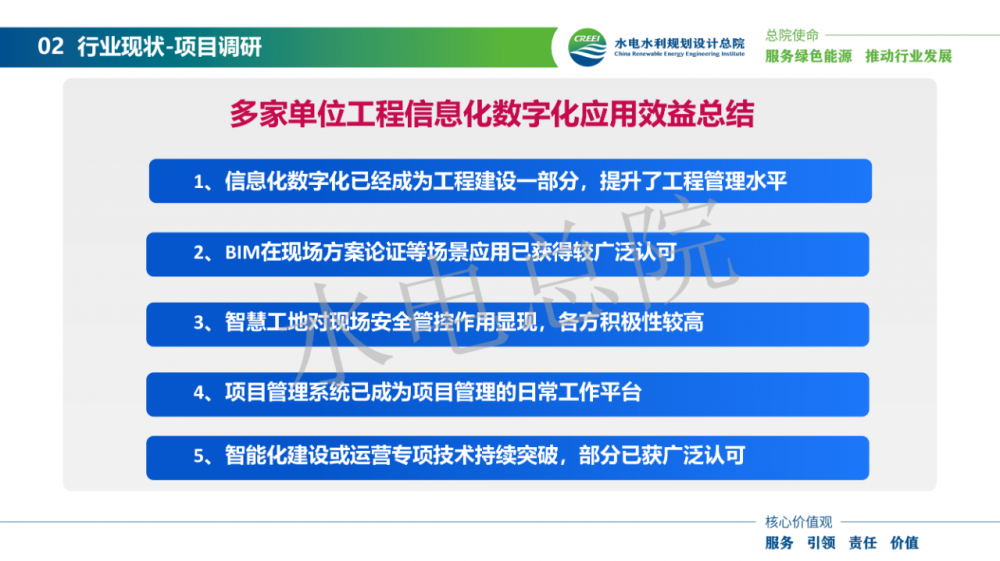 02 行业现状-项目调研

CREEI 水电水利规划设计总院 China Renewable Energy Engineering Institute

总院使命
服务绿色能源 推动行业发展

多家单位工程信息化数字化应用效益总结

1、信息化数字化已经成为工程建设一部分，提升了工程管理水平

2、BIM在现场方案论证等场景应用已获得较广泛认可

3、智慧工地对现场安全管控作用显现，各方积极性较高

4、项目管理系统已成为项目管理的日常工作平台

5、智能化建设或运营专项技术持续突破，部分已获广泛认可

水电总院

核心价值观
服务 引领 责任 价值